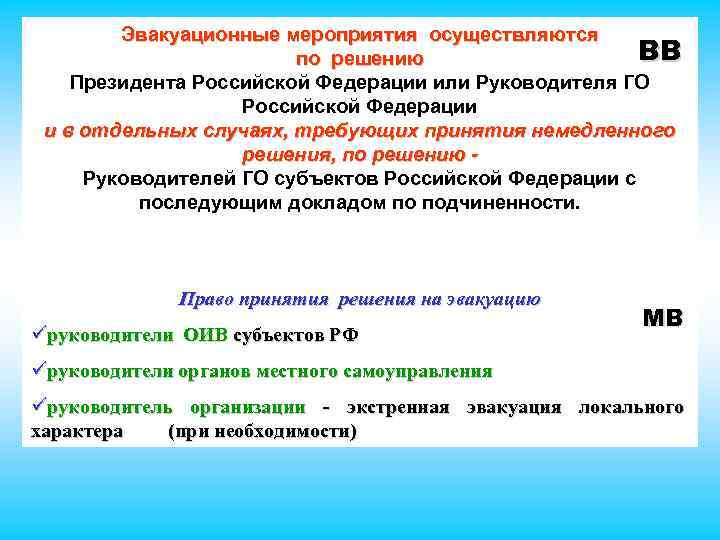 Эвакуационные мероприятия осуществляются по решению

ВВ

Президента Российской Федерации или Руководителя ГО Российской Федерации
и в отдельных случаях, требующих принятия немедленного решения, по решению -
Руководителей ГО субъектов Российской Федерации с последующим докладом по подчиненности.

Право принятия решения на эвакуацию

МВ

✓руководители ОИВ субъектов РФ

✓руководители органов местного самоуправления

✓руководитель организации - экстренная эвакуация локального характера (при необходимости)